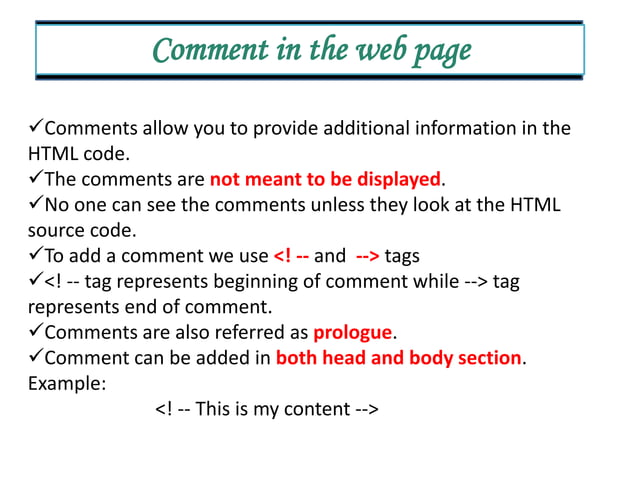 Comment in the web page

✓Comments allow you to provide additional information in the HTML code.
✓The comments are not meant to be displayed.
✓No one can see the comments unless they look at the HTML source code.
✓To add a comment we use <! -- and --> tags
✓<! -- tag represents beginning of comment while --> tag represents end of comment.
✓Comments are also referred as prologue.
✓Comment can be added in both head and body section.
Example:
<! -- This is my content -->